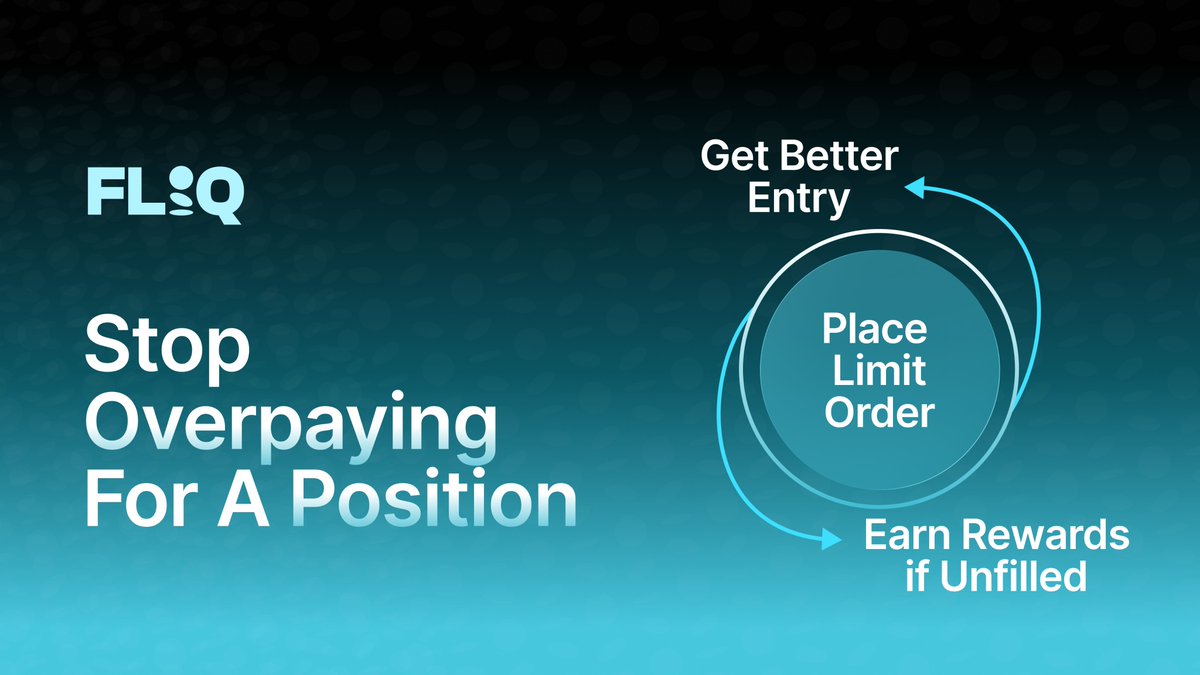 FLIQ

Stop Overpaying For A Position

Get Better Entry

Place Limit Order

Earn Rewards if Unfilled